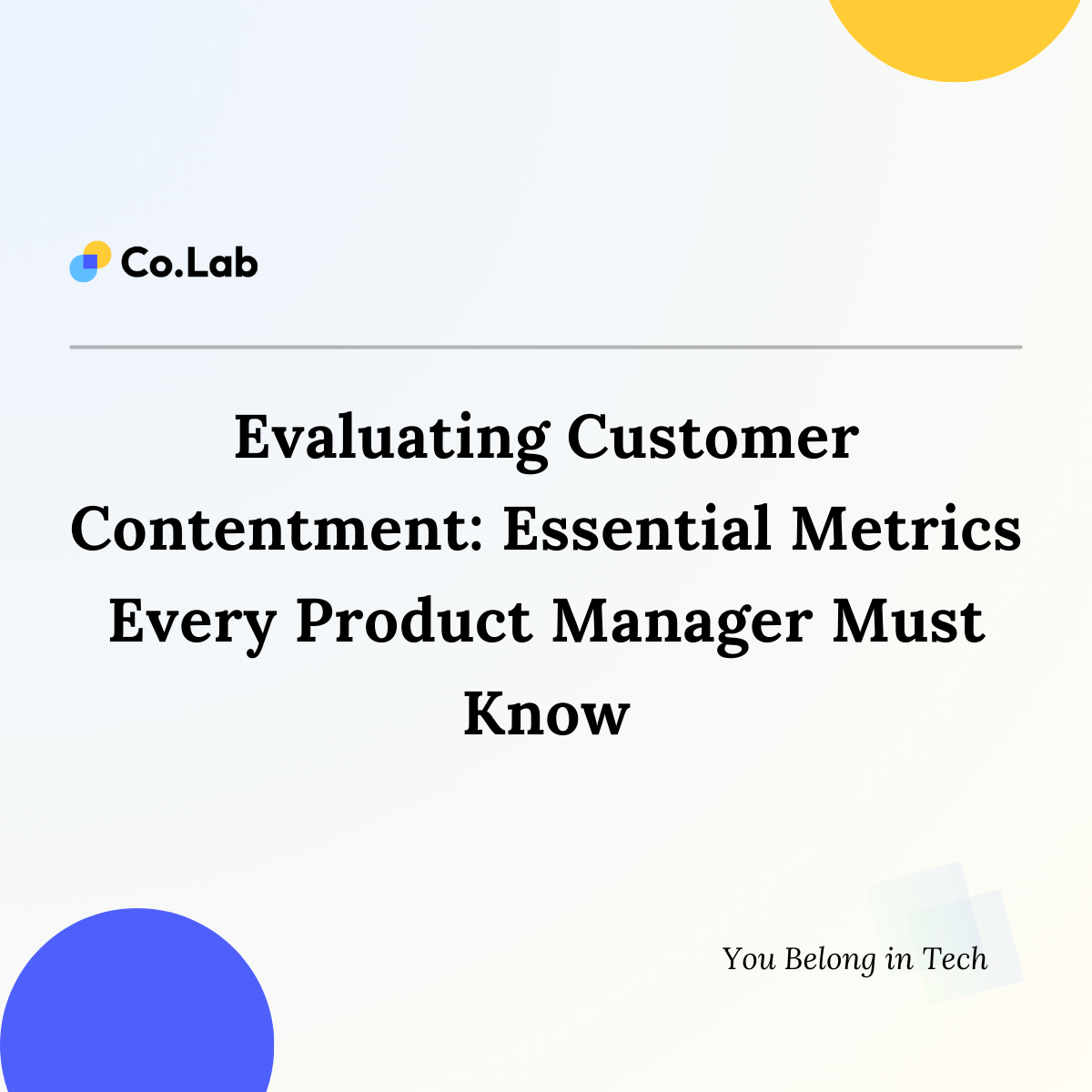 Co.Lab

Evaluating Customer Contentment: Essential Metrics Every Product Manager Must Know

You Belong in Tech